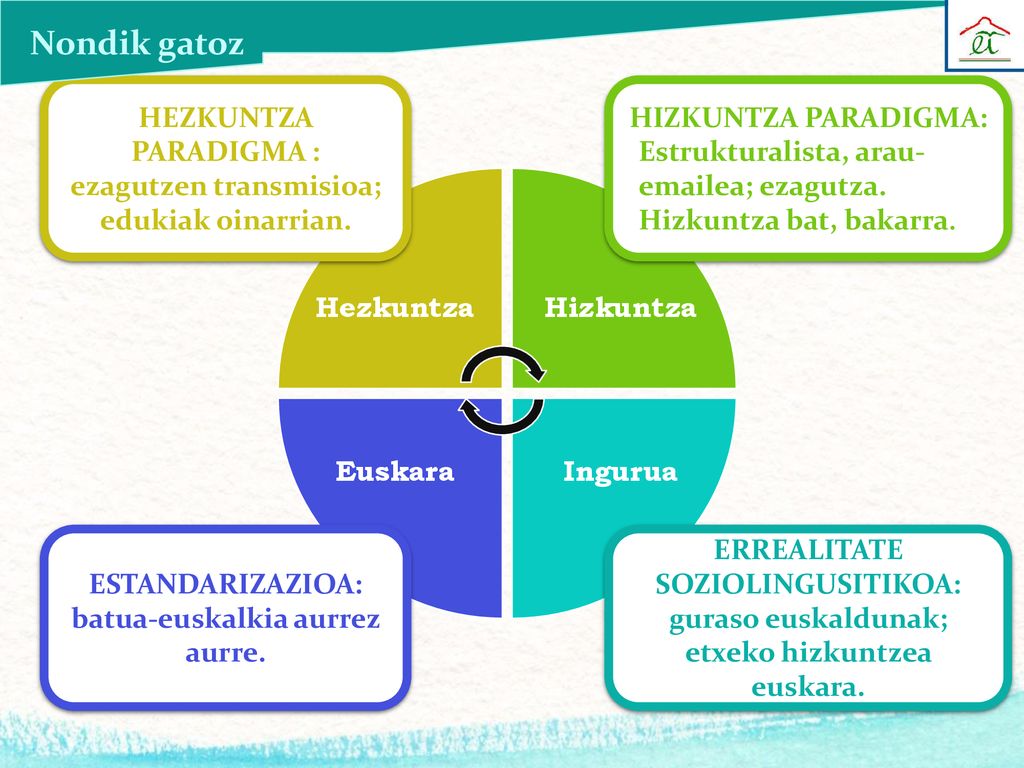 Nondik gatoz

HEZKUNTZA PARADIGMA : ezagutzen transmisioa; edukiak oinarrian.

HIZKUNTZA PARADIGMA: Estrukturalista, arau-emailea; ezagutza. Hizkuntza bat, bakarra.

Hezkuntza

Hizkuntza

Euskara

Ingurua

ESTANDARIZAZIOA: batua-euskalkia aurrez aurre.

ERREALITATE SOZIOLINGUSITIKOA: guraso euskaldunak; etxeko hizkuntzea euskara.